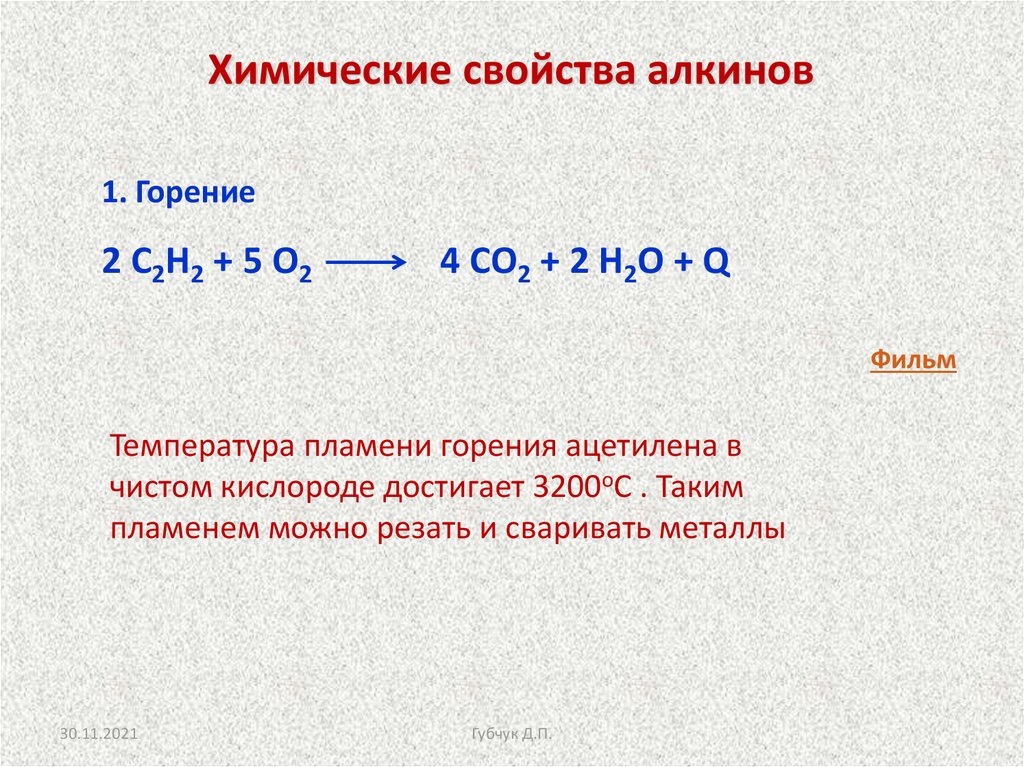 Химические свойства алкинов

1. Горение

$2\ C_2H_2 + 5\ O_2 \longrightarrow 4\ CO_2 + 2\ H_2O + Q$

Фильм

Температура пламени горения ацетилена в чистом кислороде достигает $3200^oC$ . Таким пламенем можно резать и сваривать металлы

30.11.2021

Губчук Д.П.